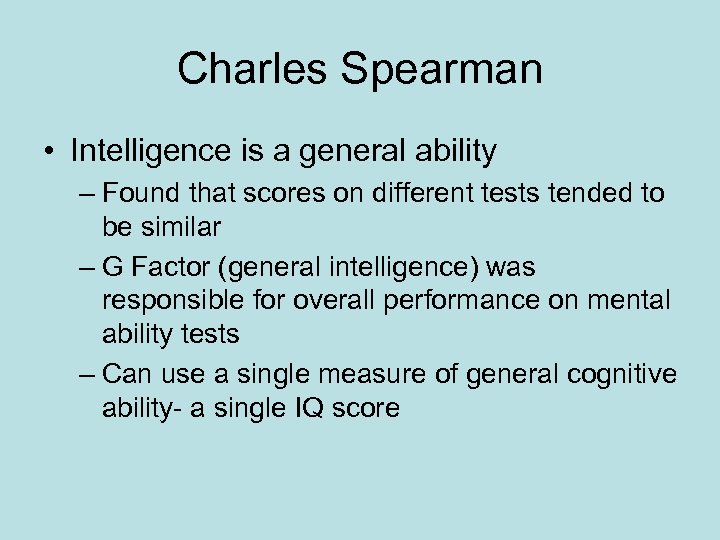 Charles Spearman

• Intelligence is a general ability
– Found that scores on different tests tended to be similar
– G Factor (general intelligence) was responsible for overall performance on mental ability tests
– Can use a single measure of general cognitive ability- a single IQ score